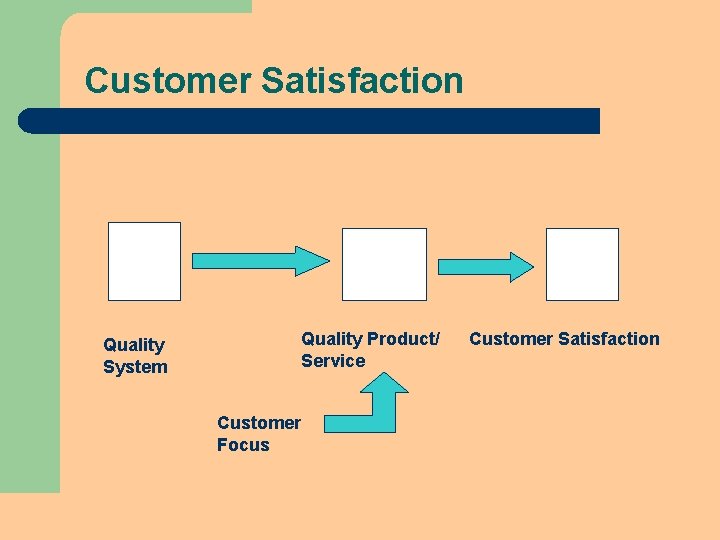 Customer Satisfaction

Quality
System

Quality Product/
Service

Customer Satisfaction

Customer
Focus